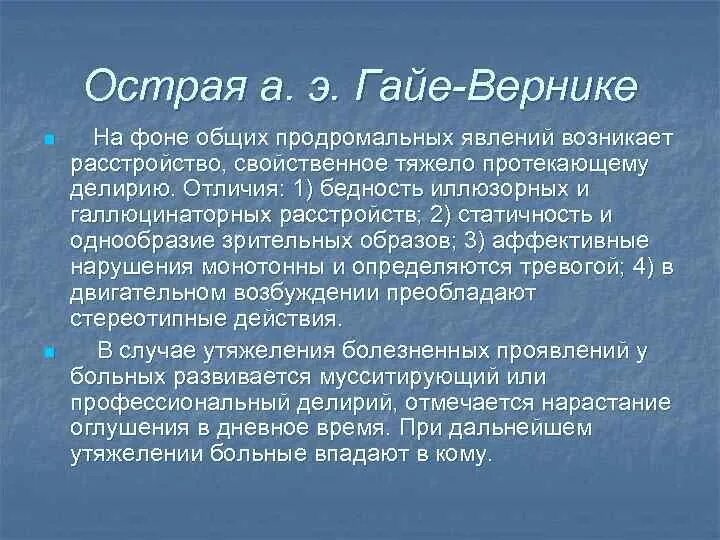 Острая а. э. Гайе-Вернике

На фоне общих продромальных явлений возникает расстройство, свойственное тяжело протекающему делирию. Отличия: 1) бедность иллюзорных и галлюцинаторных расстройств; 2) статичность и однообразие зрительных образов; 3) аффективные нарушения монотонны и определяются тревогой; 4) в двигательном возбуждении преобладают стереотипные действия.

В случае утяжеления болезненных проявлений у больных развивается мусситирующий или профессиональный делирий, отмечается нарастание оглушения в дневное время. При дальнейшем утяжелении больные впадают в кому.